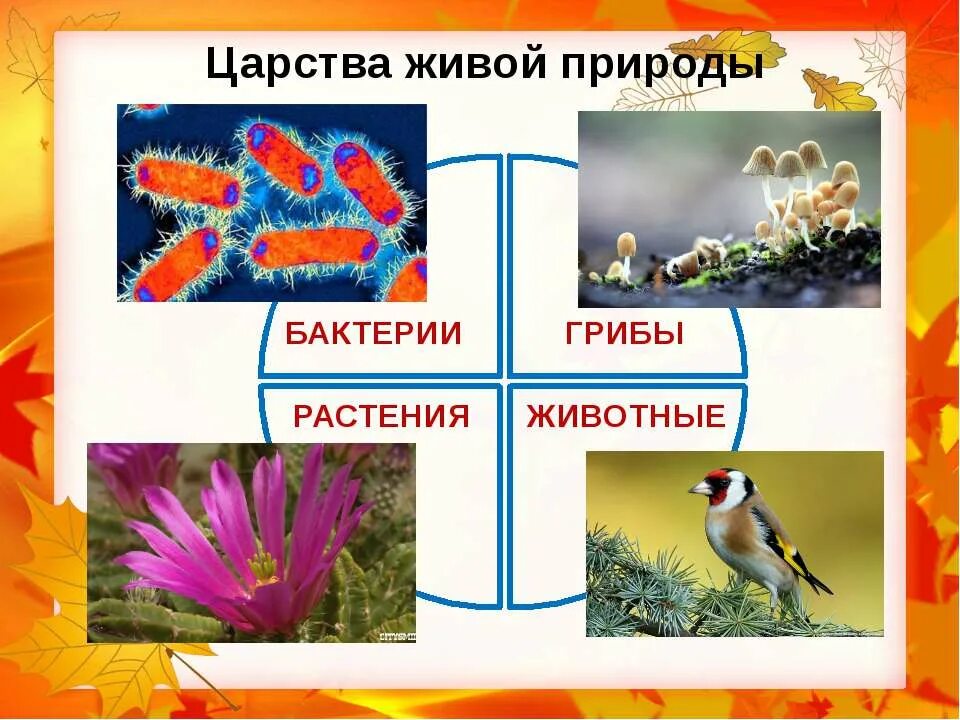 Царства живой природы

БАКТЕРИИ

ГРИБЫ

РАСТЕНИЯ

ЖИВОТНЫЕ